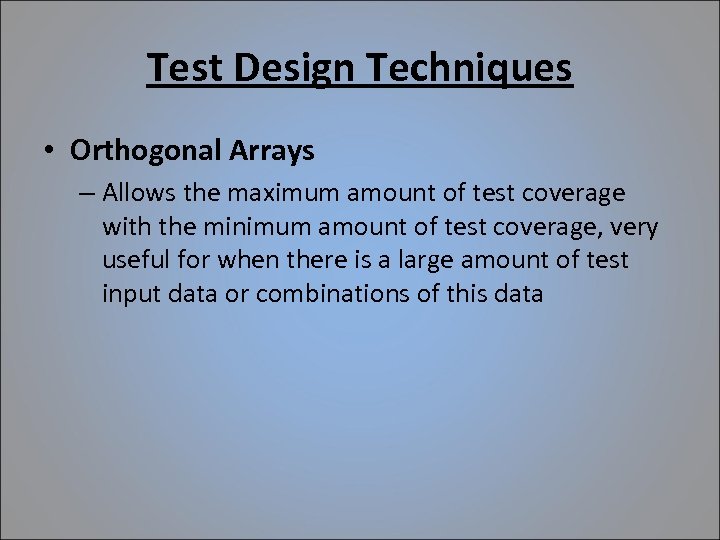 Test Design Techniques

• Orthogonal Arrays

– Allows the maximum amount of test coverage with the minimum amount of test coverage, very useful for when there is a large amount of test input data or combinations of this data